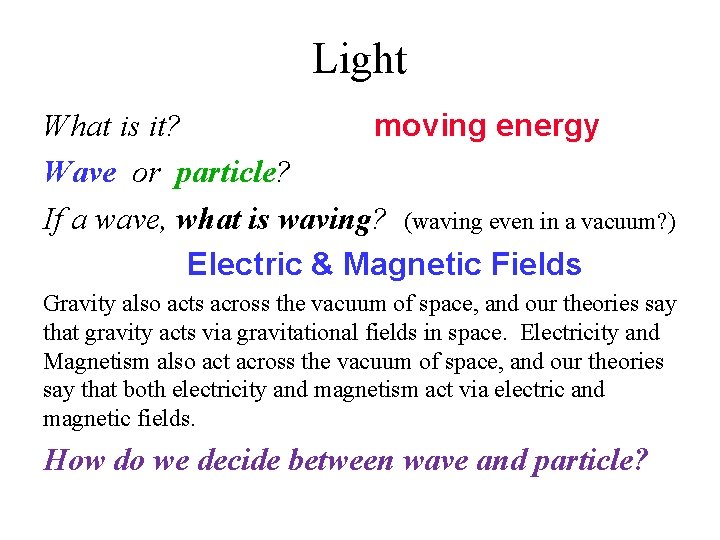 Light

What is it? moving energy

Wave or particle?

If a wave, what is waving? (waving even in a vacuum?)

Electric & Magnetic Fields

Gravity also acts across the vacuum of space, and our theories say that gravity acts via gravitational fields in space. Electricity and Magnetism also act across the vacuum of space, and our theories say that both electricity and magnetism act via electric and magnetic fields.

How do we decide between wave and particle?